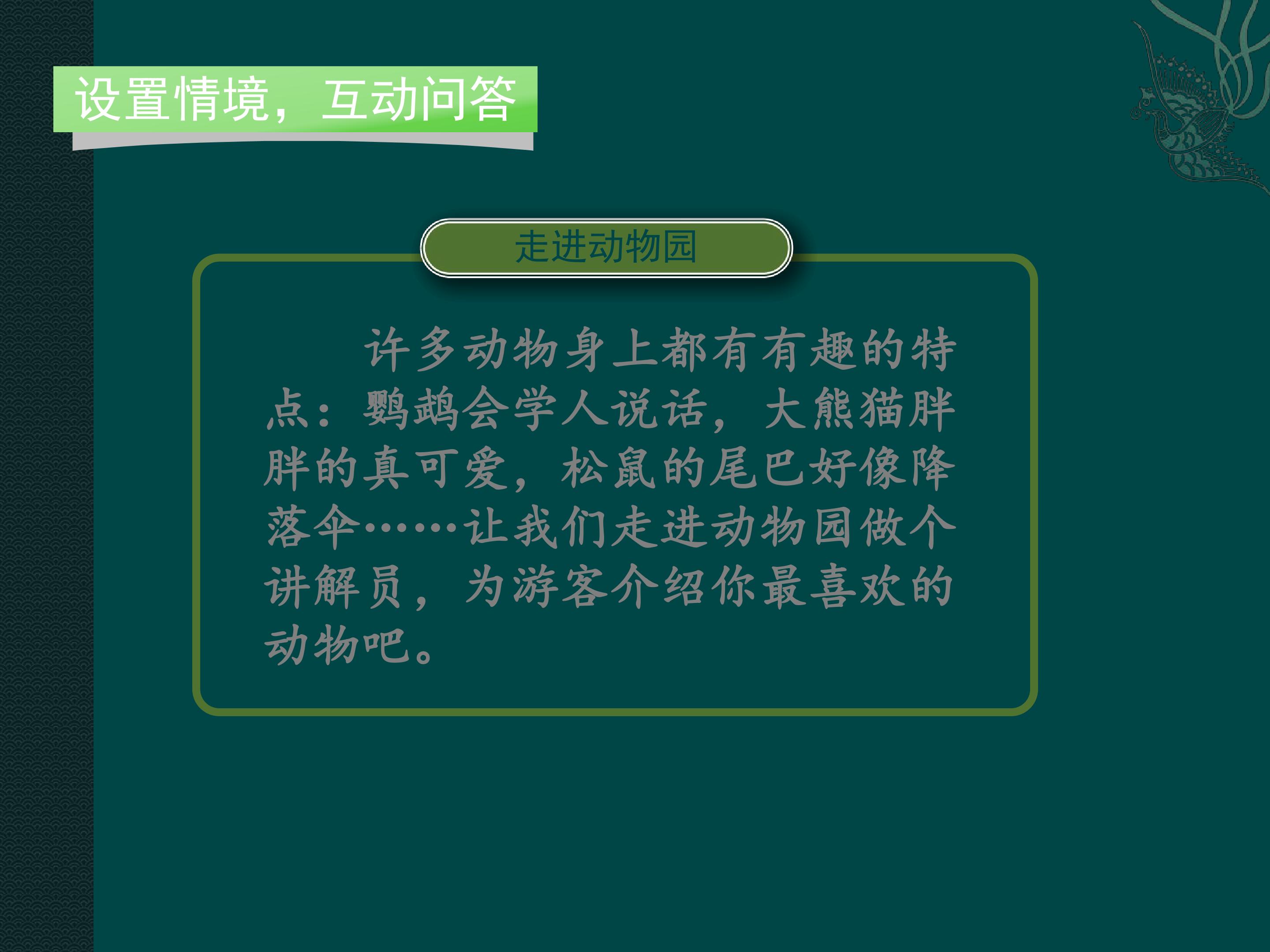 设置情境，互动问答

走进动物园

许多动物身上都有有趣的特点：鹦鹉会学人说话，大熊猫胖胖的真可爱，松鼠的尾巴好像降落伞……让我们走进动物园做个讲解员，为游客介绍你最喜欢的动物吧。